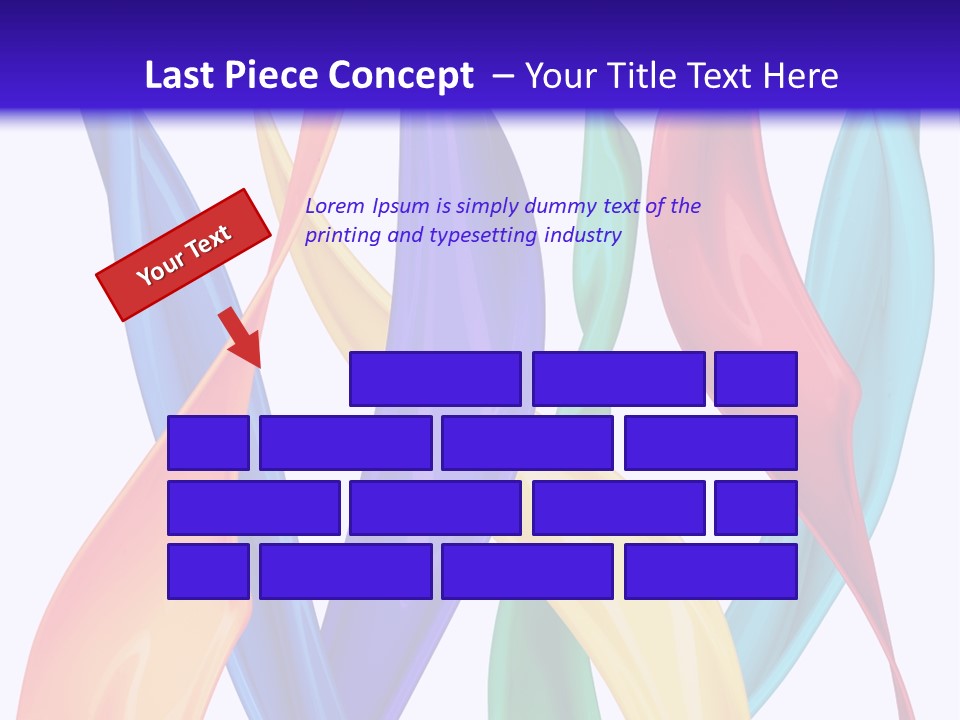 Last Piece Concept – Your Title Text Here

Your Text

Lorem Ipsum is simply dummy text of the printing and typesetting industry